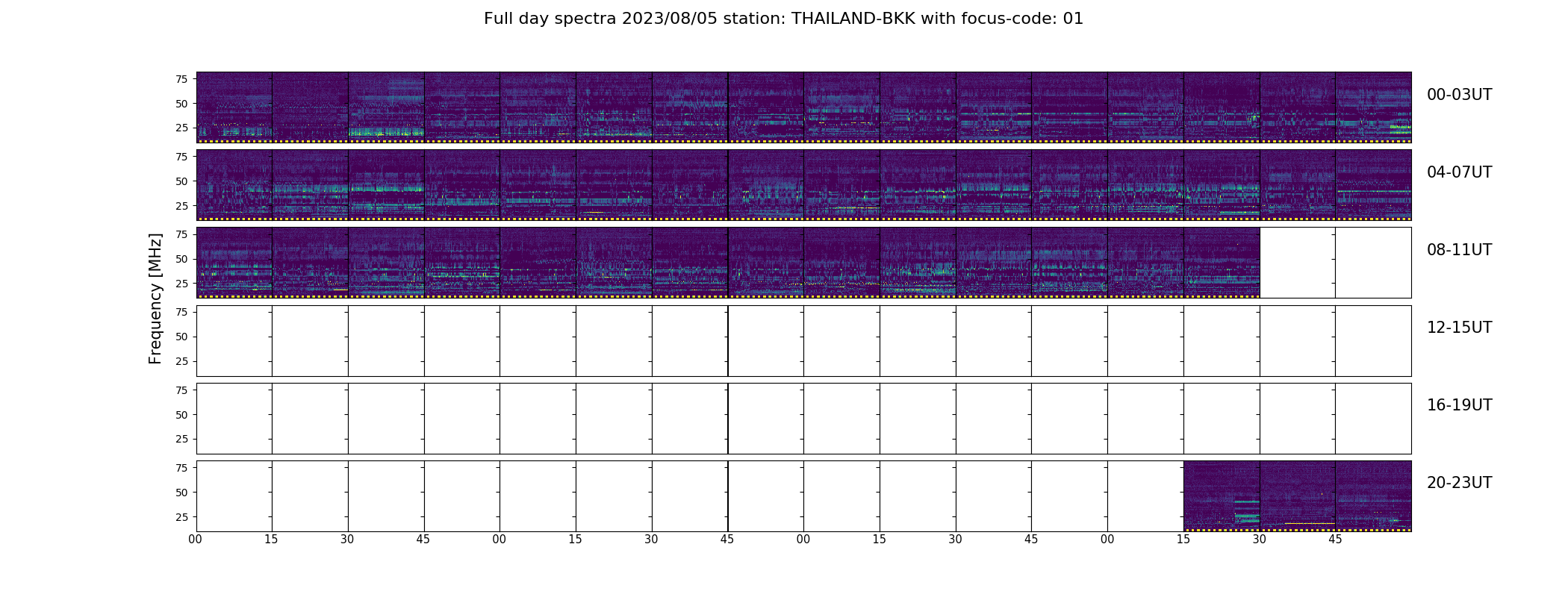 Full day spectra 2023/08/05 station: THAILAND-BKK with focus-code: 01

Frequency [MHz]

75
50
25
00-03UT

75
50
25
04-07UT

75
50
25
08-11UT

75
50
25
12-15UT

75
50
25
16-19UT

75
50
25
20-23UT

00 15 30 45 00 15 30 45 00 15 30 45 00 15 30 45